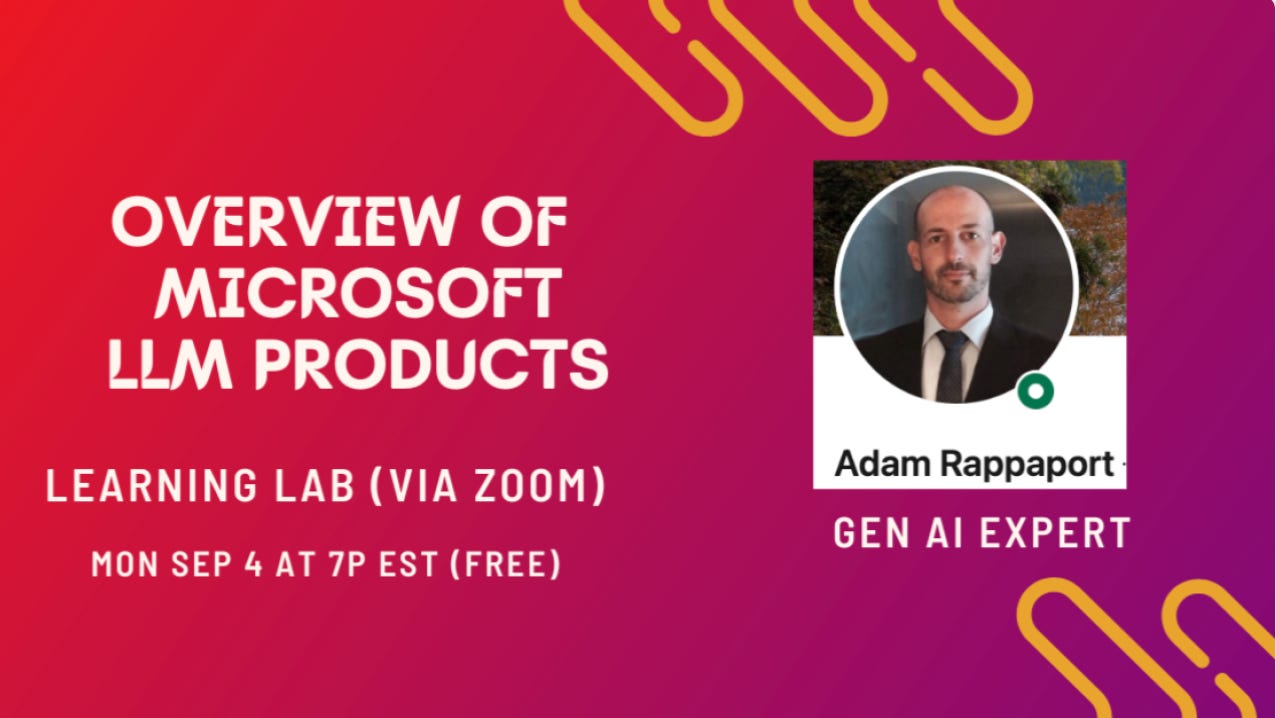 OVERVIEW OF MICROSOFT LLM PRODUCTS

LEARNING LAB (VIA ZOOM)

MON SEP 4 AT 7P EST (FREE)

Adam Rappaport ·

GEN AI EXPERT